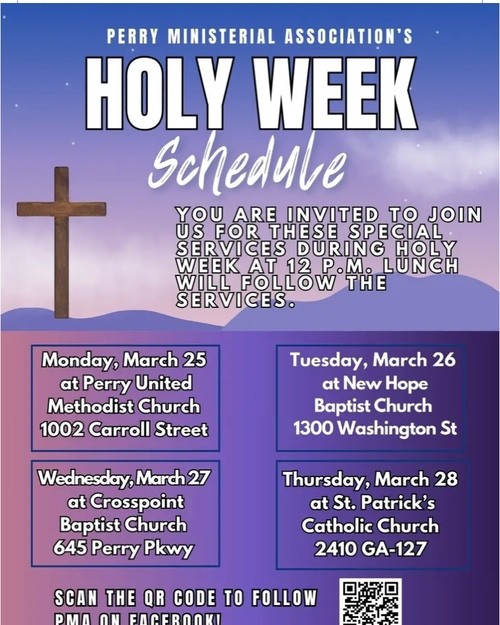 PERRY MINISTERIAL ASSOCIATION'S

HOLY WEEK

Schedule

YOU ARE INVITED TO JOIN US FOR THESE SPECIAL SERVICES DURING HOLY WEEK AT 12 P.M. LUNCH WILL FOLLOW THE SERVICES.

Monday, March 25 at Perry United Methodist Church 1002 Carroll Street

Tuesday, March 26 at New Hope Baptist Church 1300 Washington St

Wednesday, March 27 at Crosspoint Baptist Church 645 Perry Pkwy

Thursday, March 28 at St. Patrick's Catholic Church 2410 GA-127

SCAN THE QR CODE TO FOLLOW PMA ON FACEBOOK!